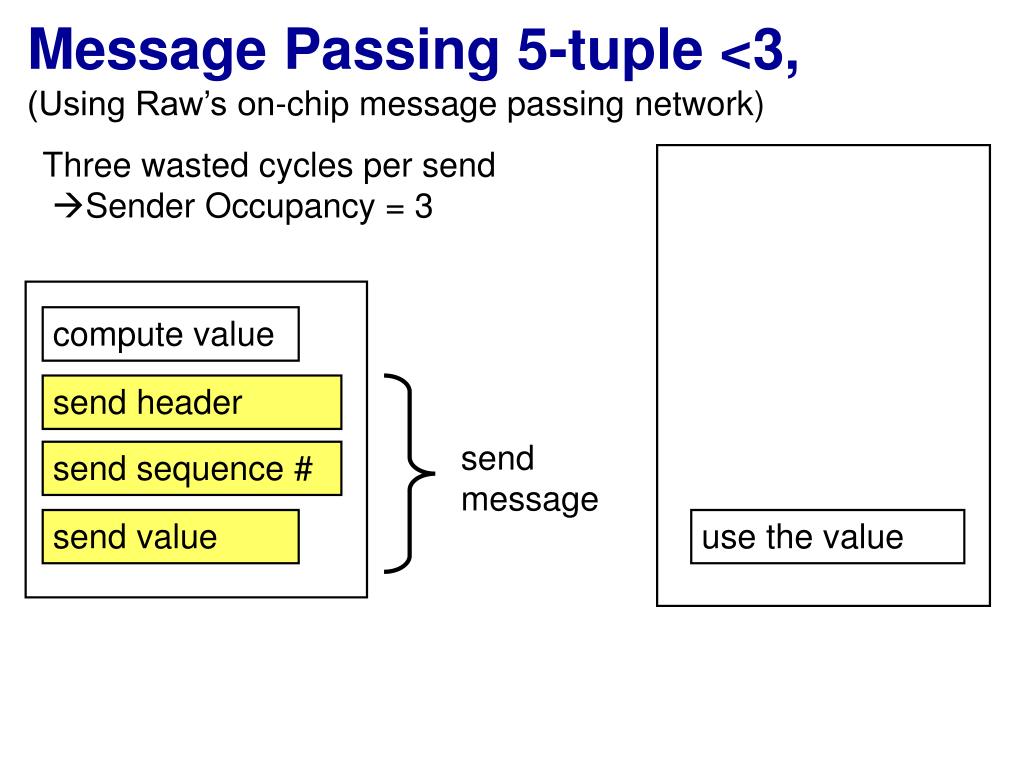 Message Passing 5-tuple <3,
(Using Raw's on-chip message passing network)

Three wasted cycles per send
→Sender Occupancy = 3

compute value

send header

send sequence #

send value

send message

use the value